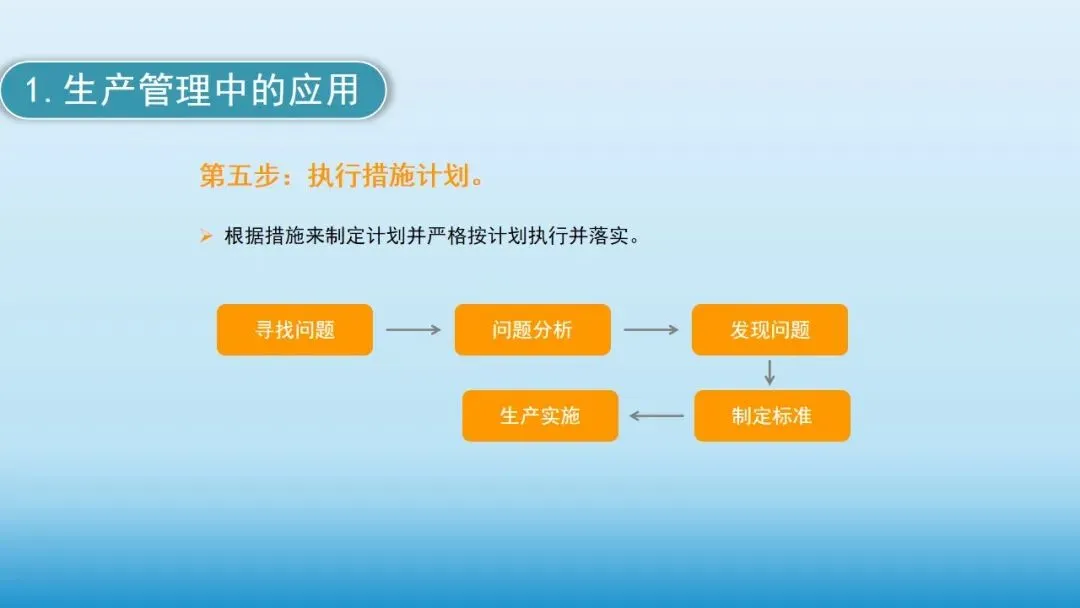 1. 生产管理中的应用

第五步：执行措施计划。

➢ 根据措施来制定计划并严格按计划执行并落实。

寻找问题

问题分析

发现问题

制定标准

生产实施